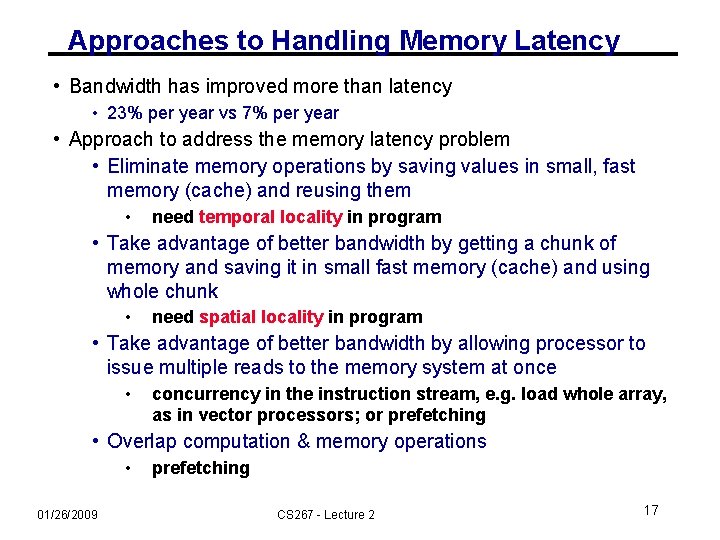 Approaches to Handling Memory Latency

• Bandwidth has improved more than latency
  • 23% per year vs 7% per year
• Approach to address the memory latency problem
  • Eliminate memory operations by saving values in small, fast memory (cache) and reusing them
    • need temporal locality in program
  • Take advantage of better bandwidth by getting a chunk of memory and saving it in small fast memory (cache) and using whole chunk
    • need spatial locality in program
  • Take advantage of better bandwidth by allowing processor to issue multiple reads to the memory system at once
    • concurrency in the instruction stream, e.g. load whole array, as in vector processors; or prefetching
  • Overlap computation & memory operations
    • prefetching

01/26/2009

CS267 - Lecture 2

17